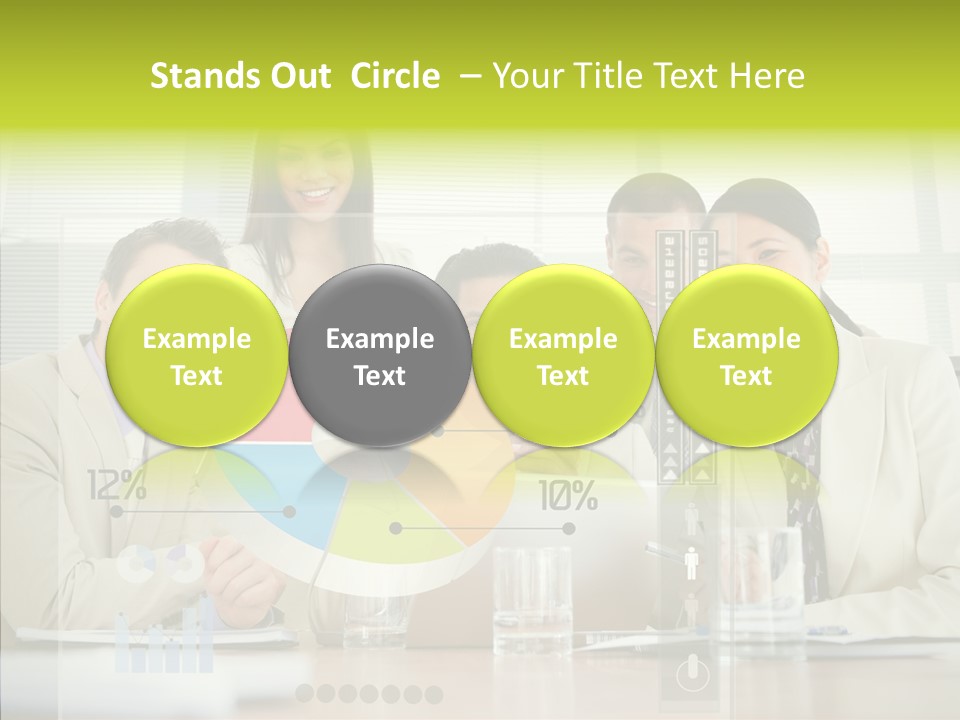 Stands Out Circle – Your Title Text Here

Example Text

Example Text

Example Text

Example Text

12%

10%